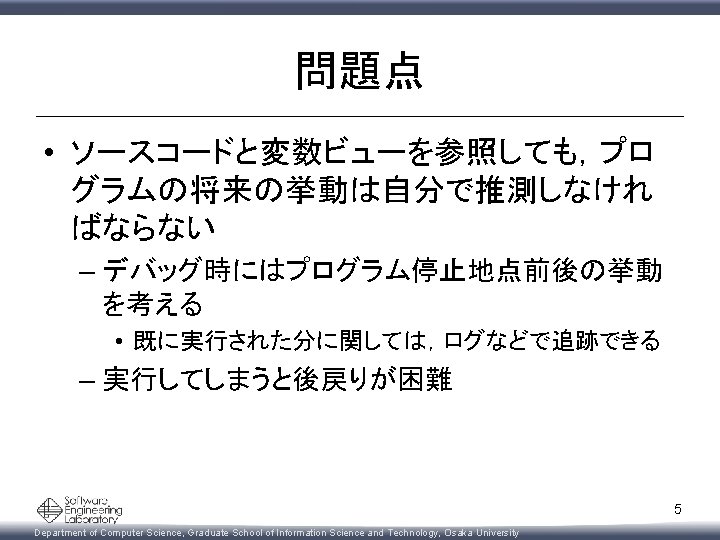 問題点

• ソースコードと変数ビューを参照しても，プログラムの将来の挙動は自分で推測しなければならない
  – デバッグ時にはプログラム停止地点前後の挙動を考える
    • 既に実行された分に関しては，ログなどで追跡できる
  – 実行してしまうと後戻りが困難

Software Engineering Laboratory

5

Department of Computer Science, Graduate School of Information Science and Technology, Osaka University